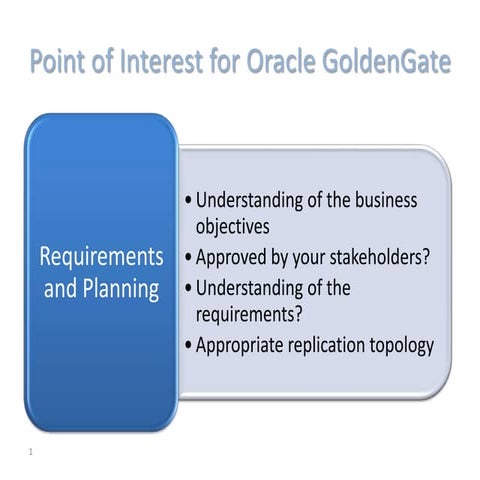 Point of Interest for Oracle GoldenGate

Requirements and Planning

• Understanding of the business objectives
• Approved by your stakeholders?
• Understanding of the requirements?
• Appropriate replication topology

1